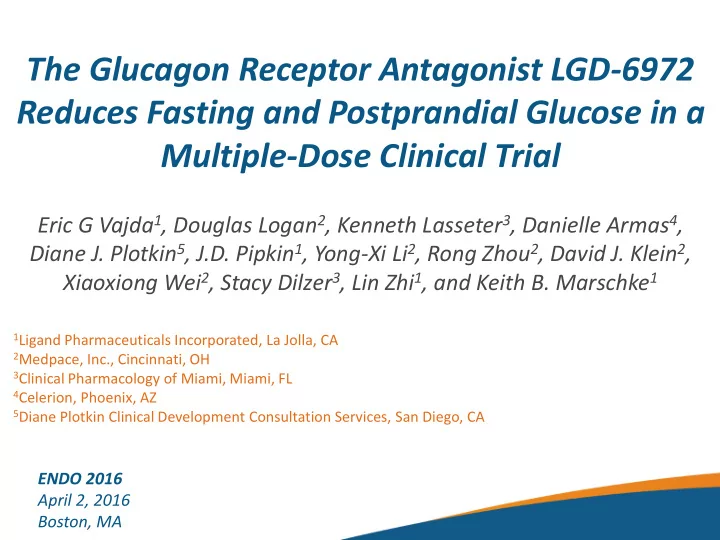 The Glucagon Receptor Antagonist LGD-6972 Reduces Fasting and Postprandial Glucose in a Multiple-Dose Clinical Trial

Eric G Vajda$^1$, Douglas Logan$^2$, Kenneth Lasseter$^3$, Danielle Armas$^4$, Diane J. Plotkin$^5$, J.D. Pipkin$^1$, Yong-Xi Li$^2$, Rong Zhou$^2$, David J. Klein$^2$, Xiaoxiong Wei$^2$, Stacy Dilzer$^3$, Lin Zhi$^1$, and Keith B. Marschke$^1$

$^1$Ligand Pharmaceuticals Incorporated, La Jolla, CA
$^2$Medpace, Inc., Cincinnati, OH
$^3$Clinical Pharmacology of Miami, Miami, FL
$^4$Celerion, Phoenix, AZ
$^5$Diane Plotkin Clinical Development Consultation Services, San Diego, CA

ENDO 2016
April 2, 2016
Boston, MA